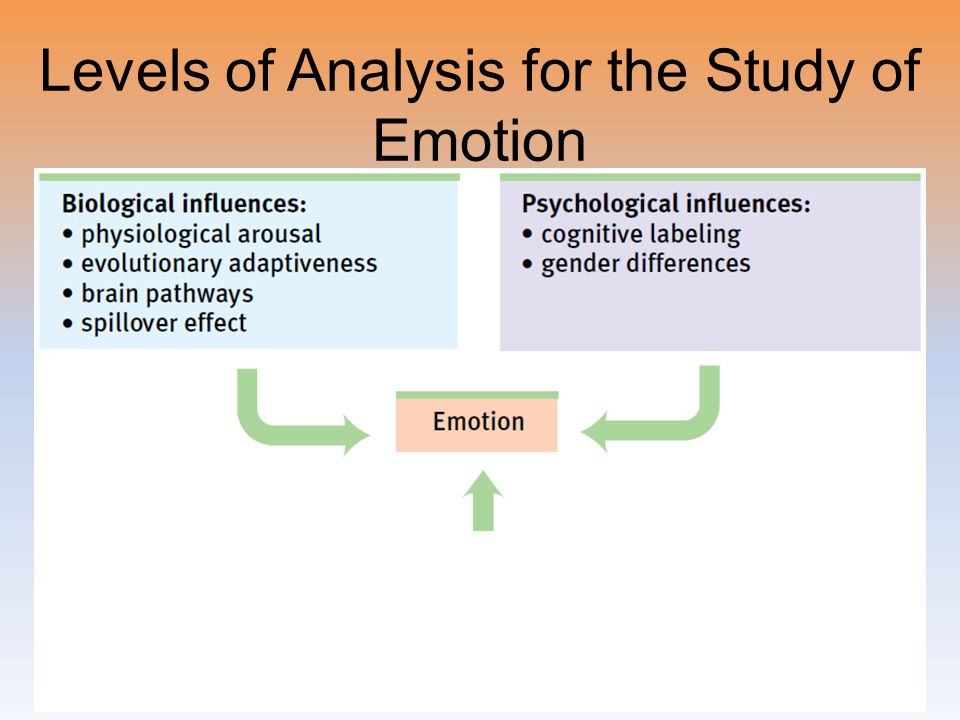 Levels of Analysis for the Study of Emotion

Biological influences:
• physiological arousal
• evolutionary adaptiveness
• brain pathways
• spillover effect

Psychological influences:
• cognitive labeling
• gender differences

Emotion